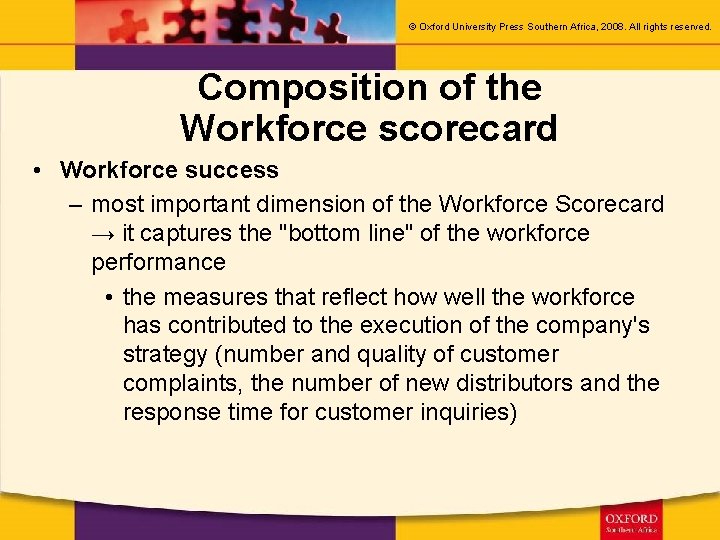 © Oxford University Press Southern Africa, 2008. All rights reserved.

Composition of the Workforce scorecard

• Workforce success

– most important dimension of the Workforce Scorecard → it captures the "bottom line" of the workforce performance

• the measures that reflect how well the workforce has contributed to the execution of the company's strategy (number and quality of customer complaints, the number of new distributors and the response time for customer inquiries)

OXFORD
Southern Africa